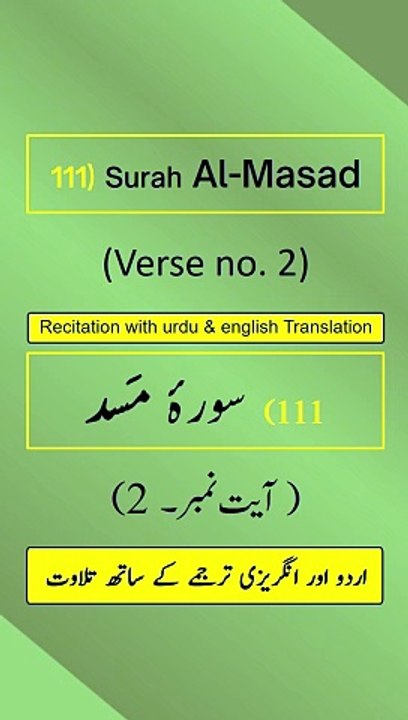 111) Surah Al-Masad

(Verse no. 2)

Recitation with urdu & english Translation

111) سورۂ مسد

( آیت نمبر۔ 2)

اردو اور انگریزی ترجمے کے ساتھ تلاوت